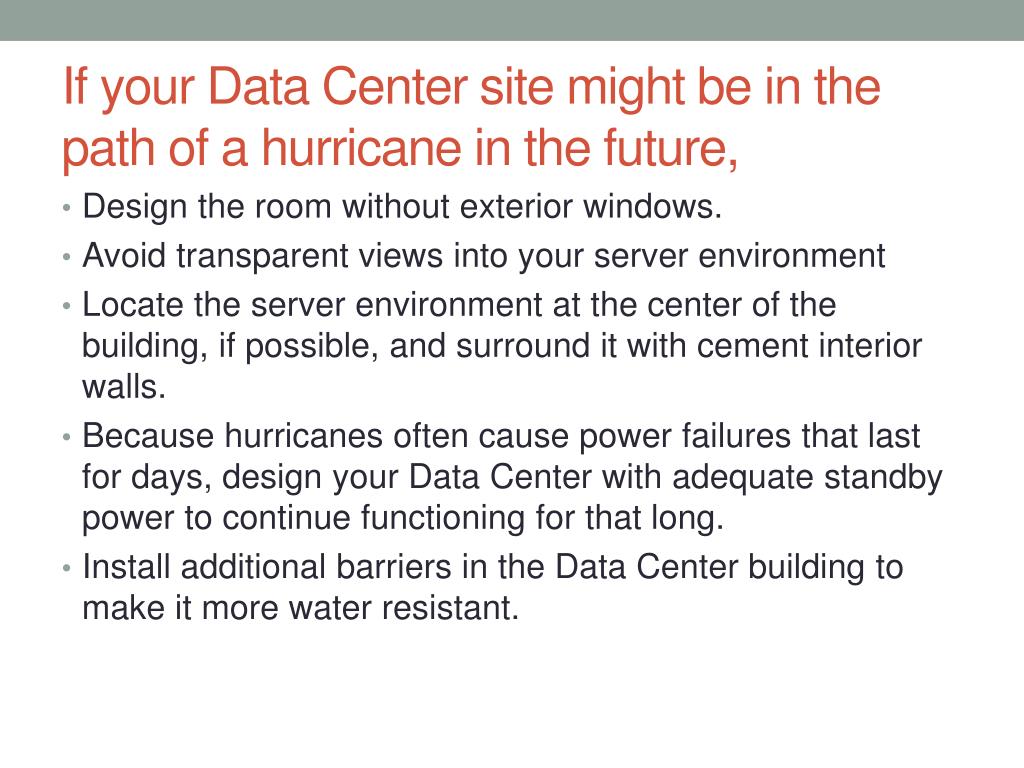 If your Data Center site might be in the path of a hurricane in the future,

• Design the room without exterior windows.
• Avoid transparent views into your server environment
• Locate the server environment at the center of the building, if possible, and surround it with cement interior walls.
• Because hurricanes often cause power failures that last for days, design your Data Center with adequate standby power to continue functioning for that long.
• Install additional barriers in the Data Center building to make it more water resistant.